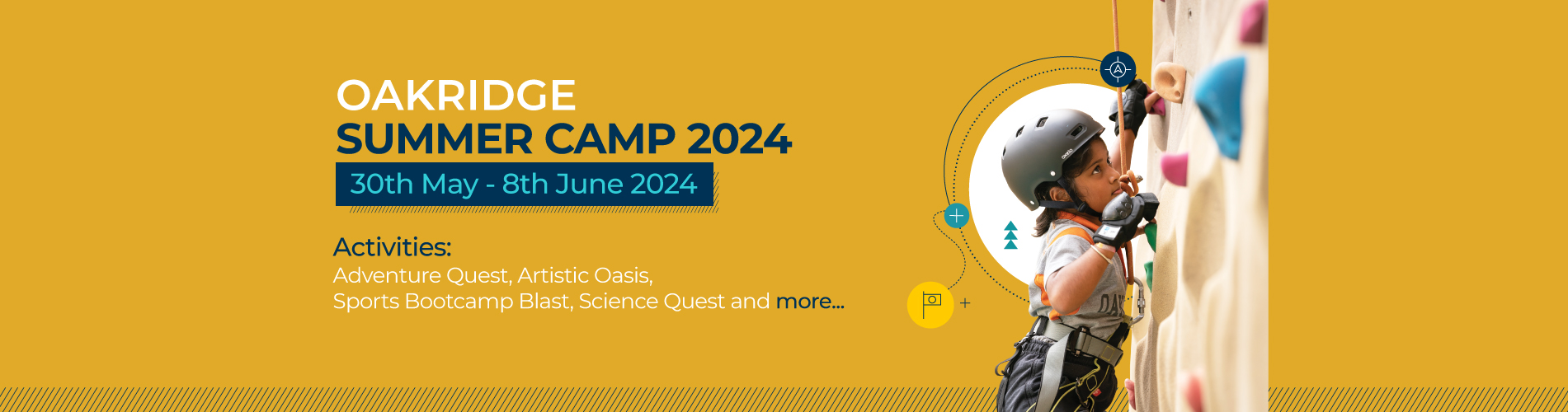 OAKRIDGE
SUMMER CAMP 2024

30th May - 8th June 2024

Activities:
Adventure Quest, Artistic Oasis, Sports Bootcamp Blast, Science Quest and more...